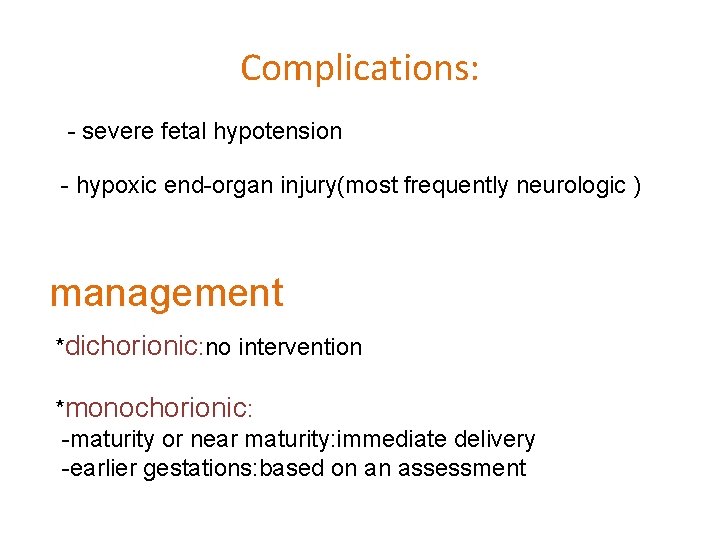 Complications:

- severe fetal hypotension

- hypoxic end-organ injury(most frequently neurologic )

management

*dichorionic:no intervention

*monochorionic:
-maturity or near maturity:immediate delivery
-earlier gestations:based on an assessment